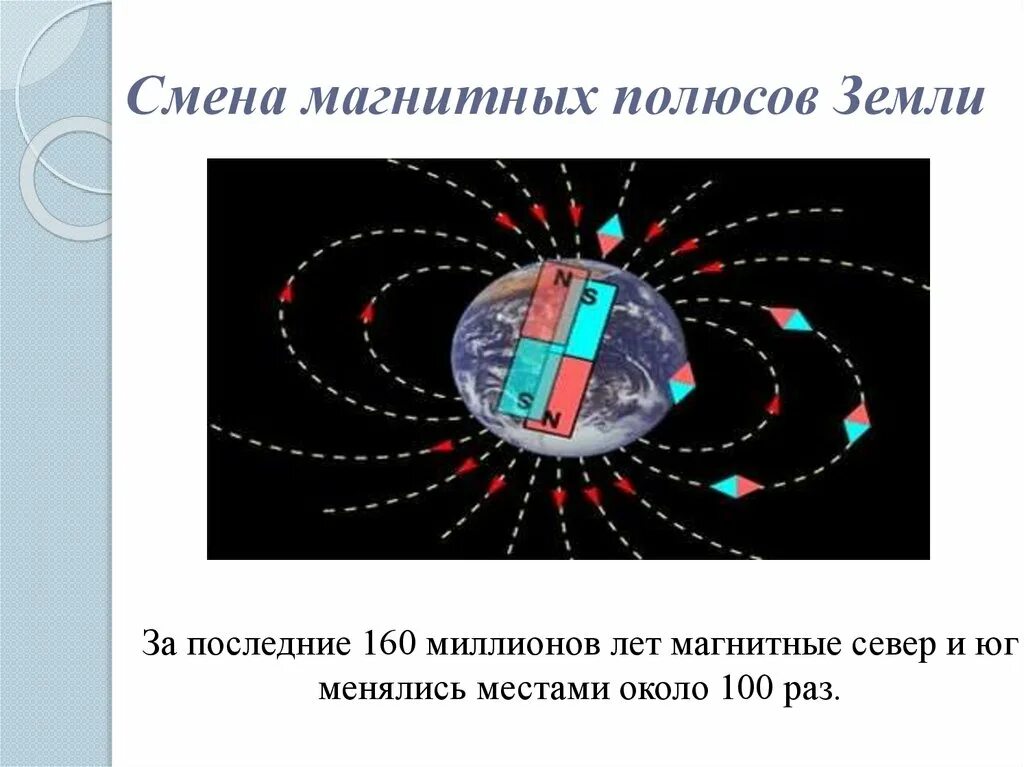 Смена магнитных полюсов Земли

N S
S N

За последние 160 миллионов лет магнитные север и юг менялись местами около 100 раз.